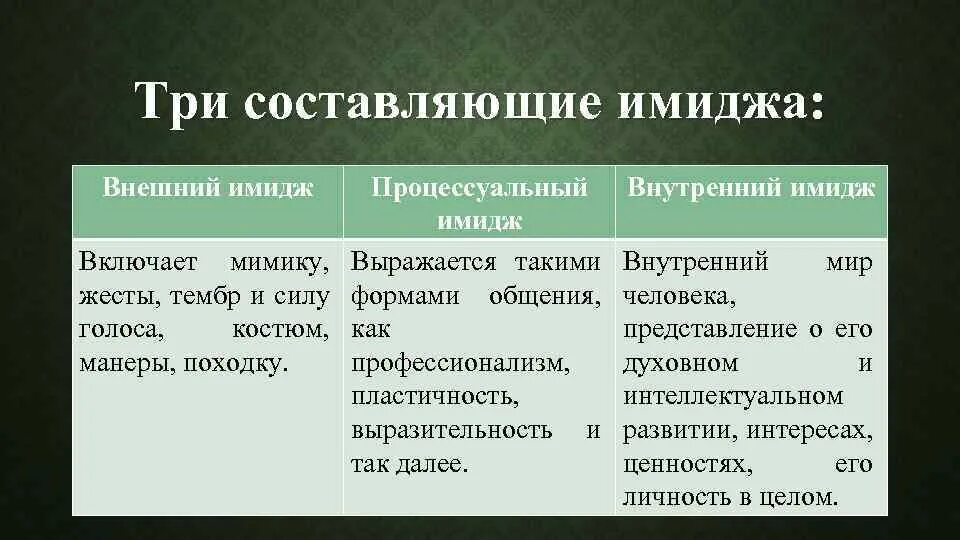 Три составляющие имиджа:

| Внешний имидж | Процессуальный имидж | Внутренний имидж |
|---|---|---|
| Включает мимику, жесты, тембр и силу голоса, костюм, манеры, походку. | Выражается такими формами общения, как профессионализм, пластичность, выразительность и так далее. | Внутренний мир человека, представление о его духовном и интеллектуальном развитии, интересах, ценностях, его личность в целом. |